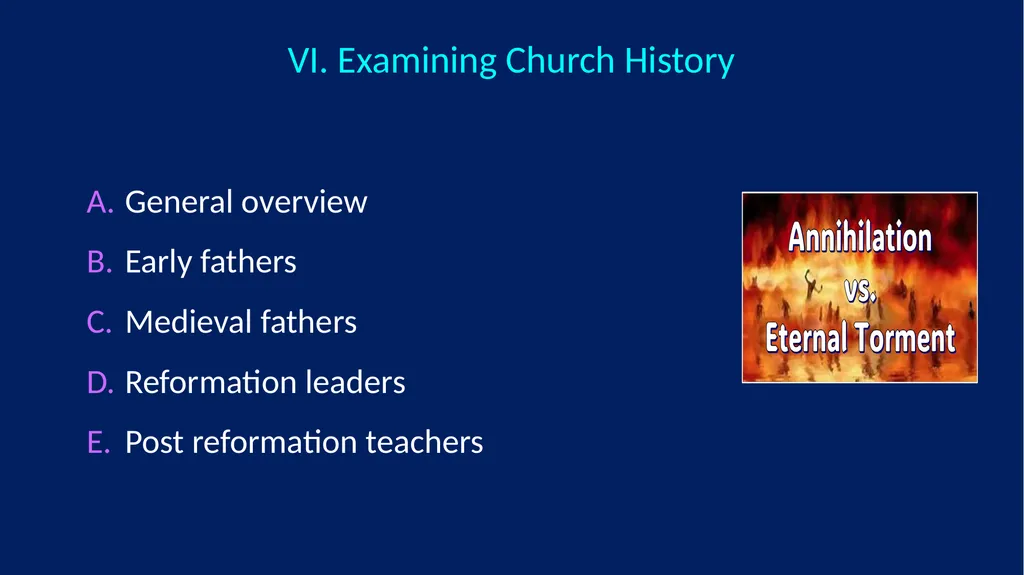 VI. Examining Church History

A. General overview

B. Early fathers

C. Medieval fathers

D. Reformation leaders

E. Post reformation teachers

Annihilation
vs.
Eternal Torment